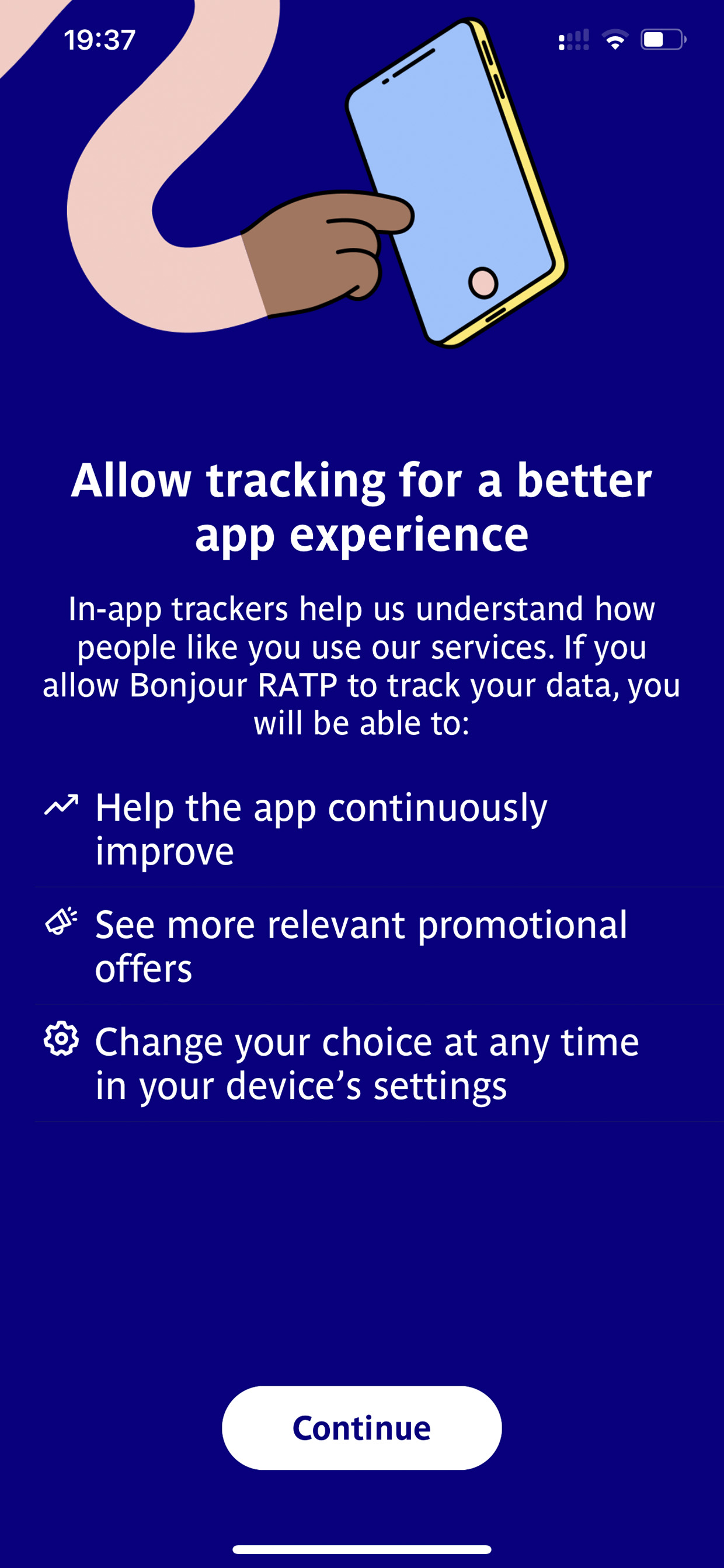 19:37

Allow tracking for a better app experience

In-app trackers help us understand how people like you use our services. If you allow Bonjour RATP to track your data, you will be able to:

Help the app continuously improve

See more relevant promotional offers

Change your choice at any time in your device’s settings

Continue